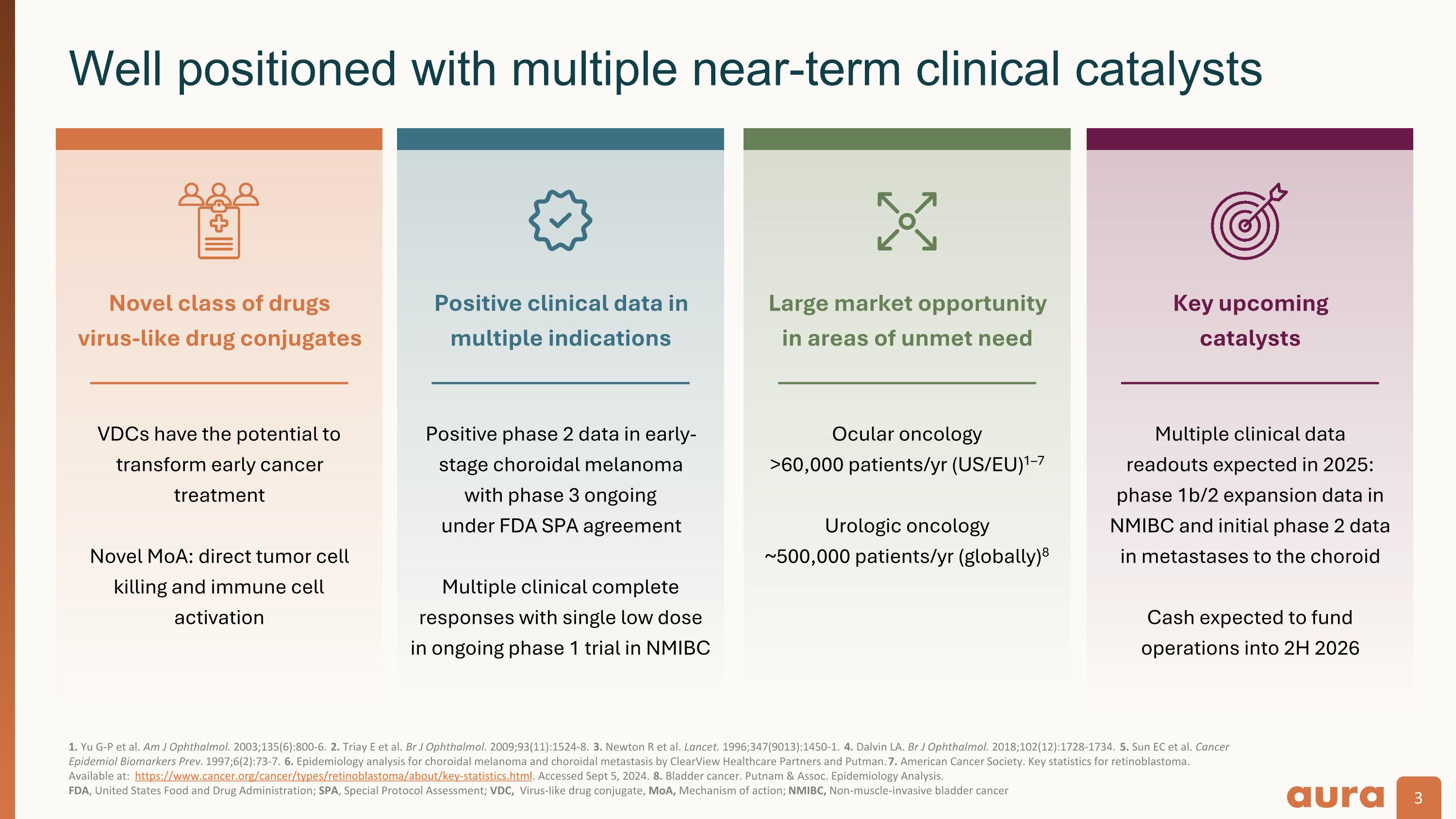 Well positioned with multiple near-term clinical catalysts

Novel class of drugs virus-like drug conjugates

VDCs have the potential to transform early cancer treatment

Novel MoA: direct tumor cell killing and immune cell activation

Positive clinical data in multiple indications

Positive phase 2 data in early-stage choroidal melanoma with phase 3 ongoing under FDA SPA agreement

Multiple clinical complete responses with single low dose in ongoing phase 1 trial in NMIBC

Large market opportunity in areas of unmet need

Ocular oncology >60,000 patients/yr (US/EU)$^{1–7}$

Urologic oncology ~500,000 patients/yr (globally)$^{8}$

Key upcoming catalysts

Multiple clinical data readouts expected in 2025: phase 1b/2 expansion data in NMIBC and initial phase 2 data in metastases to the choroid

Cash expected to fund operations into 2H 2026

1. Yu G-P et al. Am J Ophthalmol. 2003;135(6):800-6. 2. Triay E et al. Br J Ophthalmol. 2009;93(11):1524-8. 3. Newton R et al. Lancet. 1996;347(9013):1450-1. 4. Dalvin LA. Br J Ophthalmol. 2018;102(12):1728-1734. 5. Sun EC et al. Cancer Epidemiol Biomarkers Prev. 1997;6(2):73-7. 6. Epidemiology analysis for choroidal melanoma and choroidal metastasis by ClearView Healthcare Partners and Putman. 7. American Cancer Society. Key statistics for retinoblastoma. Available at: https://www.cancer.org/cancer/types/retinoblastoma/about/key-statistics.html. Accessed Sept 5, 2024. 8. Bladder cancer. Putnam & Assoc. Epidemiology Analysis.
FDA, United States Food and Drug Administration; SPA, Special Protocol Assessment; VDC, Virus-like drug conjugate, MoA, Mechanism of action; NMIBC, Non-muscle-invasive bladder cancer

aura

3